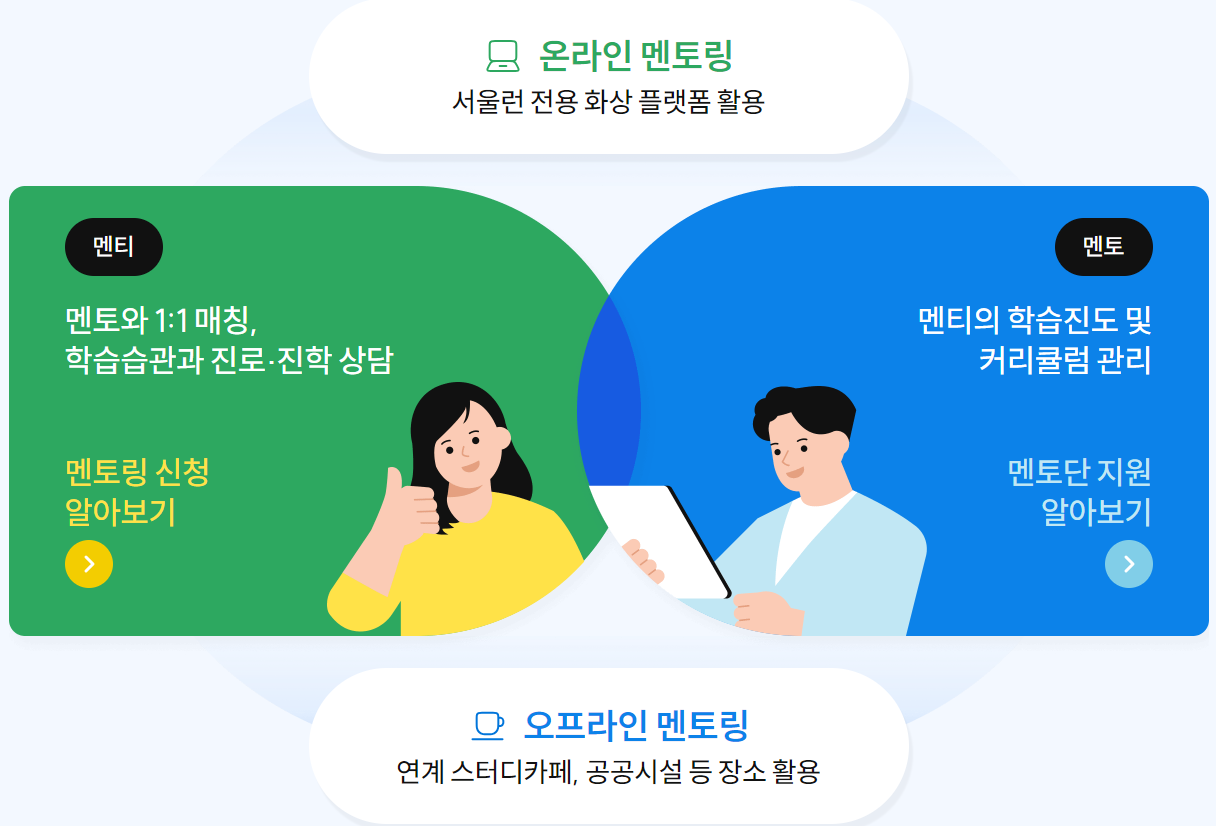 온라인 멘토링
서울런 전용 화상 플랫폼 활용

멘티
멘토와 1:1 매칭,
학습습관과 진로·진학 상담

멘토링 신청
알아보기

멘토
멘티의 학습진도 및
커리큘럼 관리

멘토단 지원
알아보기

오프라인 멘토링
연계 스터디카페, 공공시설 등 장소 활용